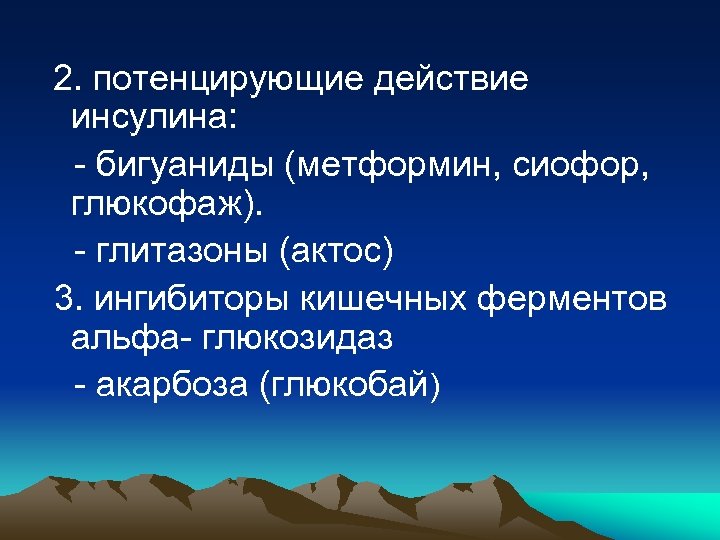 2. потенцирующие действие инсулина:

- бигуаниды (метформин, сиофор, глюкофаж).

- глитазоны (актос)

3. ингибиторы кишечных ферментов альфа- глюкозидаз

- акарбоза (глюкобай)